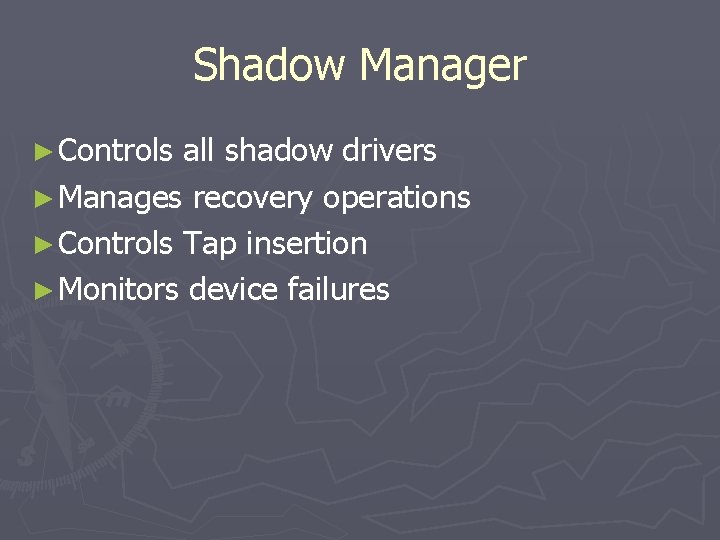 Shadow Manager

► Controls all shadow drivers
► Manages recovery operations
► Controls Tap insertion
► Monitors device failures